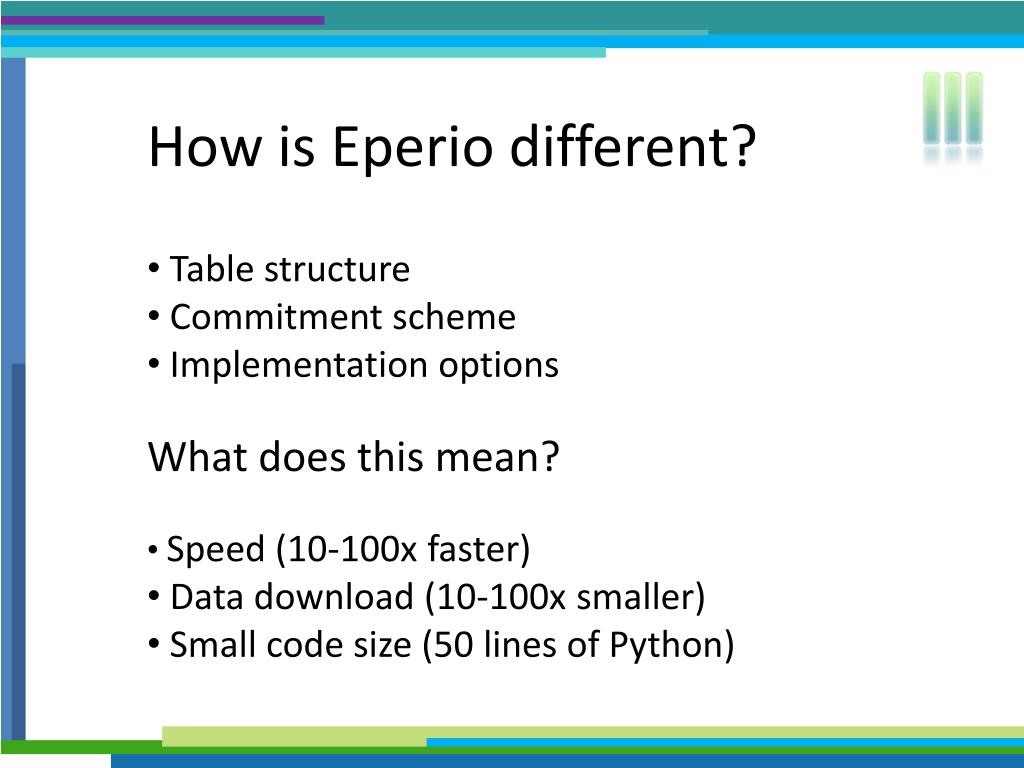 How is Eperio different?

• Table structure
• Commitment scheme
• Implementation options

What does this mean?

• Speed (10-100x faster)
• Data download (10-100x smaller)
• Small code size (50 lines of Python)